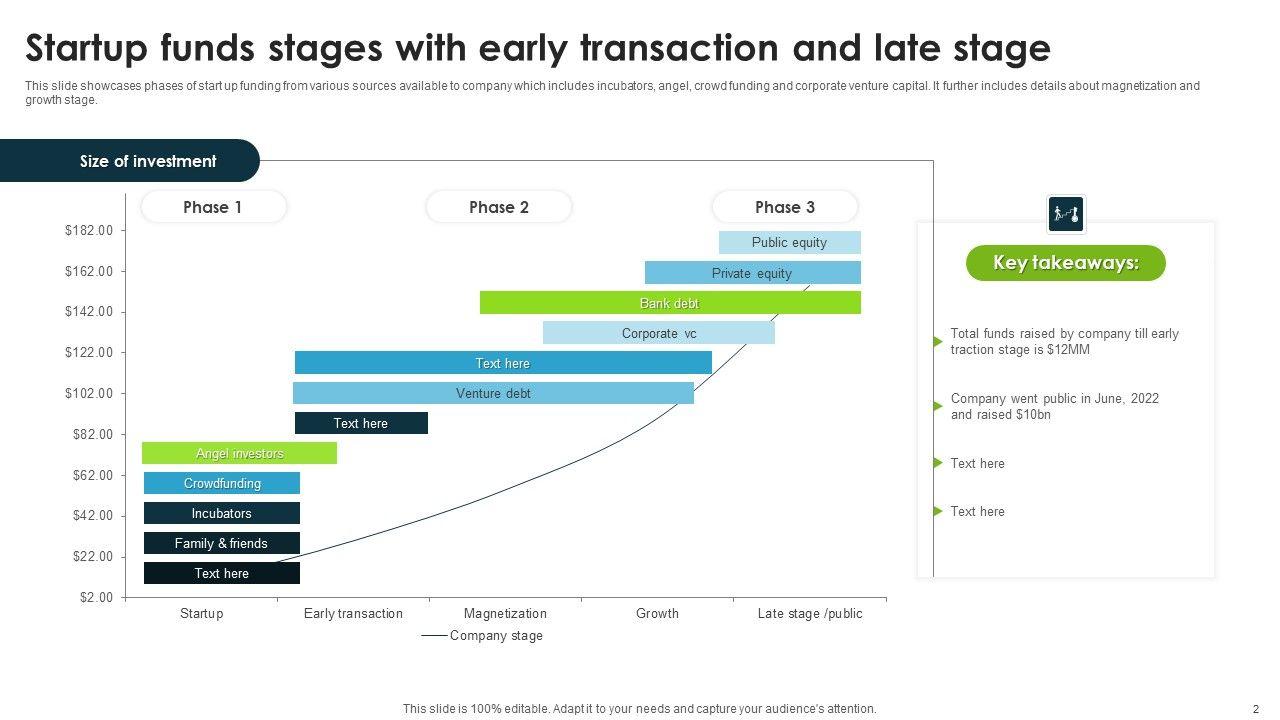 Startup funds stages with early transaction and late stage

This slide showcases phases of start up funding from various sources available to company which includes incubators, angel, crowd funding and corporate venture capital. It further includes details about magnetization and growth stage.

Size of investment

Phase 1

Phase 2

Phase 3

$182.00
$162.00
$142.00
$122.00
$102.00
$82.00
$62.00
$42.00
$22.00
$2.00

Public equity

Private equity

Bank debt

Corporate vc

Text here

Venture debt

Text here

Angel investors

Crowdfunding

Incubators

Family & friends

Text here

Startup

Early transaction

Magnetization

Growth

Late stage /public

Company stage

Key takeaways:

Total funds raised by company till early traction stage is $12MM

Company went public in June, 2022 and raised $10bn

Text here

Text here

This slide is 100% editable. Adapt it to your needs and capture your audience's attention.

2